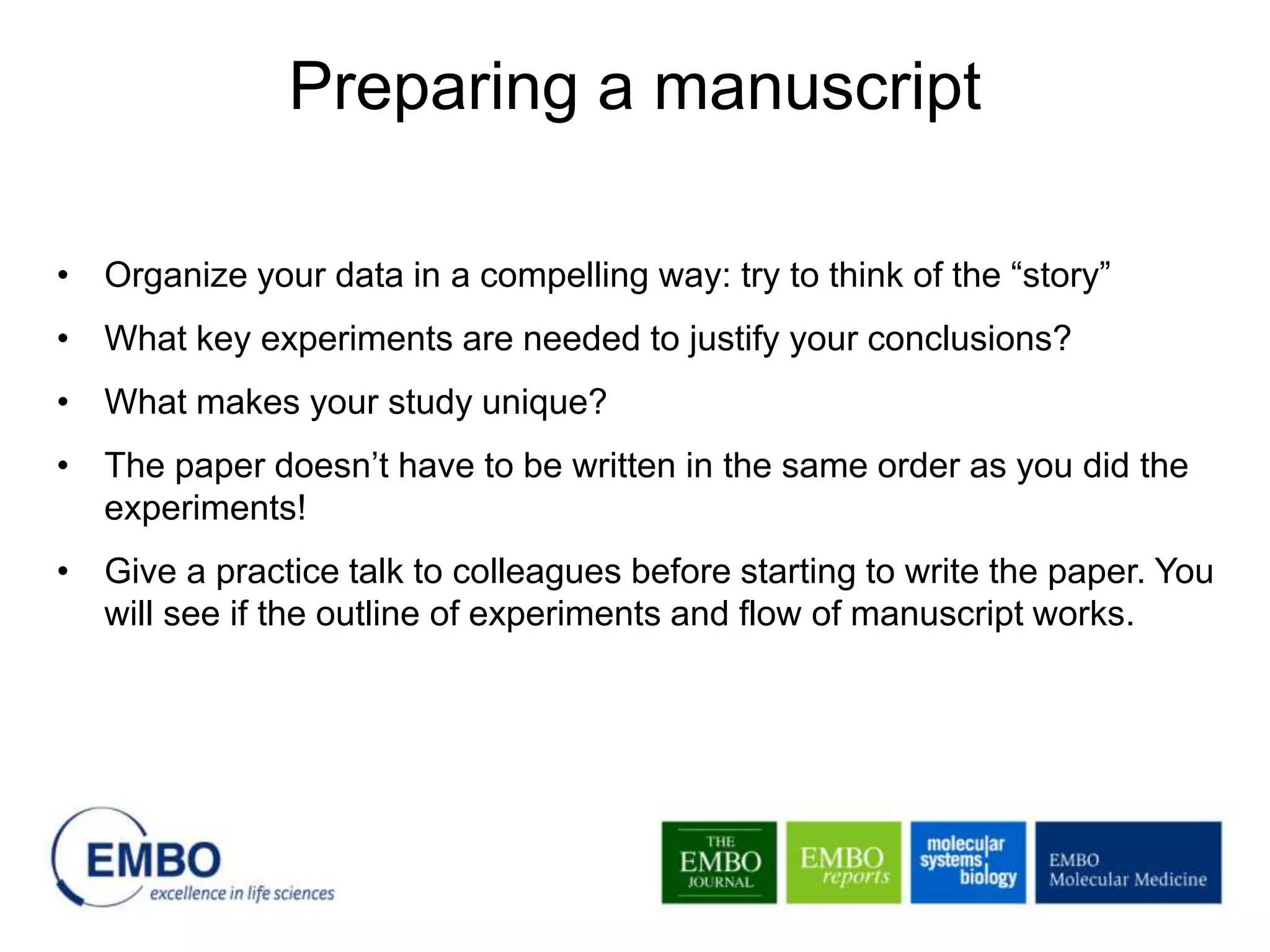 Preparing a manuscript

• Organize your data in a compelling way: try to think of the “story”

• What key experiments are needed to justify your conclusions?

• What makes your study unique?

• The paper doesn’t have to be written in the same order as you did the experiments!

• Give a practice talk to colleagues before starting to write the paper. You will see if the outline of experiments and flow of manuscript works.

EMBO
excellence in life sciences

THE
EMBO
JOURNAL

EMBO
reports

molecular
systems
biology

EMBO
Molecular Medicine